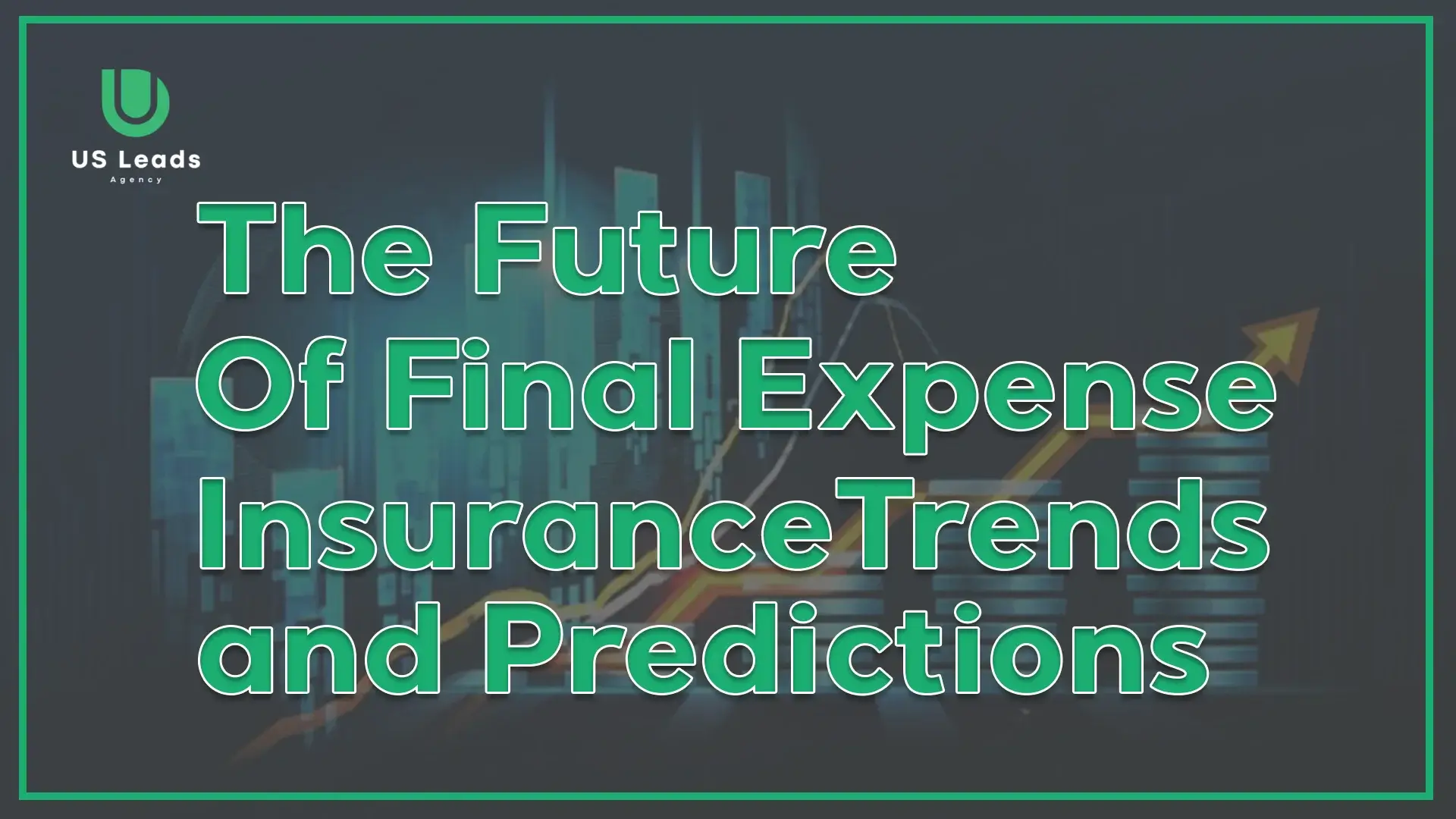 US Leads
Agency

The Future
Of Final Expense
InsuranceTrends
and Predictions